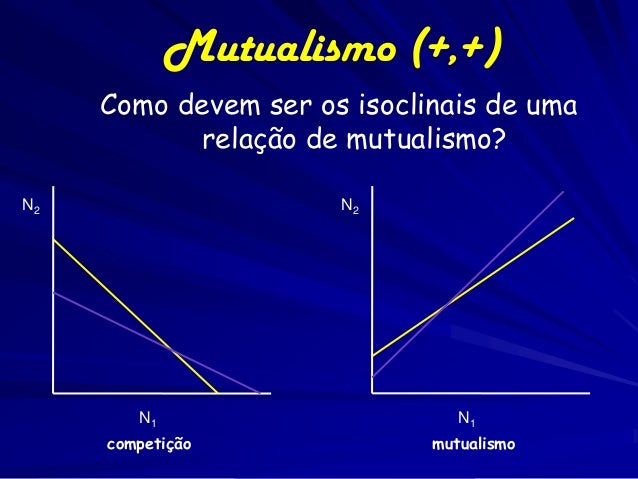 Mutualismo (+,+)

Como devem ser os isoclinais de uma relação de mutualismo?

$N_2$

$N_1$

competição

$N_2$

$N_1$

mutualismo